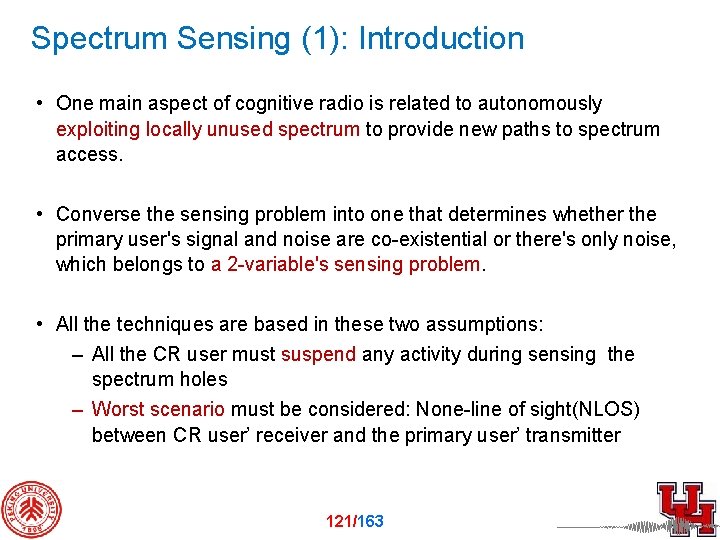 Spectrum Sensing (1): Introduction

• One main aspect of cognitive radio is related to autonomously exploiting locally unused spectrum to provide new paths to spectrum access.

• Converse the sensing problem into one that determines whether the primary user's signal and noise are co-existential or there's only noise, which belongs to a 2-variable's sensing problem.

• All the techniques are based in these two assumptions:
– All the CR user must suspend any activity during sensing the spectrum holes
– Worst scenario must be considered: None-line of sight(NLOS) between CR user' receiver and the primary user' transmitter

PEKING UNIVERSITY 1898

121/163

UH